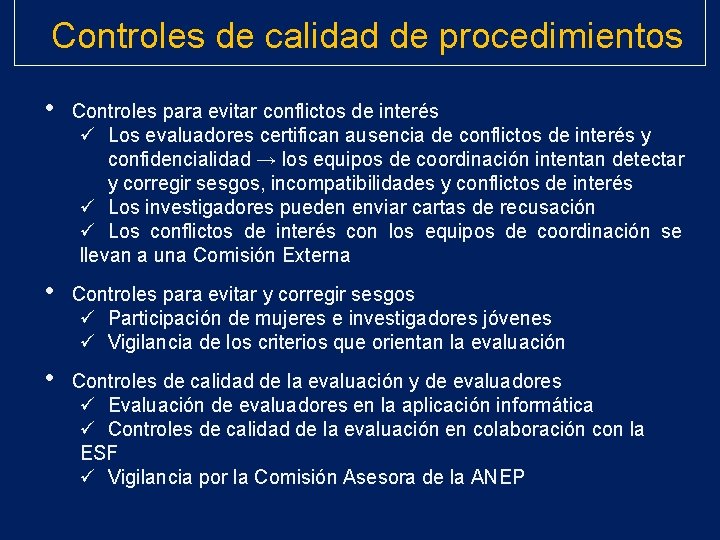 Controles de calidad de procedimientos

• Controles para evitar conflictos de interés
✓ Los evaluadores certifican ausencia de conflictos de interés y confidencialidad → los equipos de coordinación intentan detectar y corregir sesgos, incompatibilidades y conflictos de interés
✓ Los investigadores pueden enviar cartas de recusación
✓ Los conflictos de interés con los equipos de coordinación se llevan a una Comisión Externa

• Controles para evitar y corregir sesgos
✓ Participación de mujeres e investigadores jóvenes
✓ Vigilancia de los criterios que orientan la evaluación

• Controles de calidad de la evaluación y de evaluadores
✓ Evaluación de evaluadores en la aplicación informática
✓ Controles de calidad de la evaluación en colaboración con la ESF
✓ Vigilancia por la Comisión Asesora de la ANEP